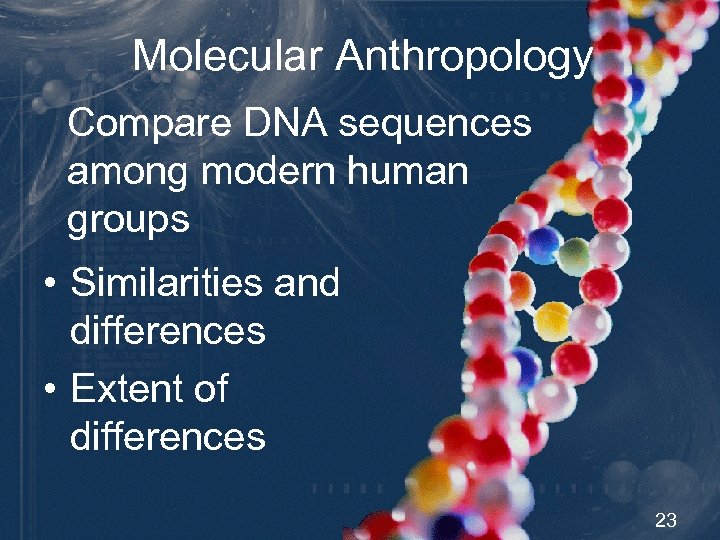 Molecular Anthropology

Compare DNA sequences among modern human groups

• Similarities and differences
• Extent of differences

23